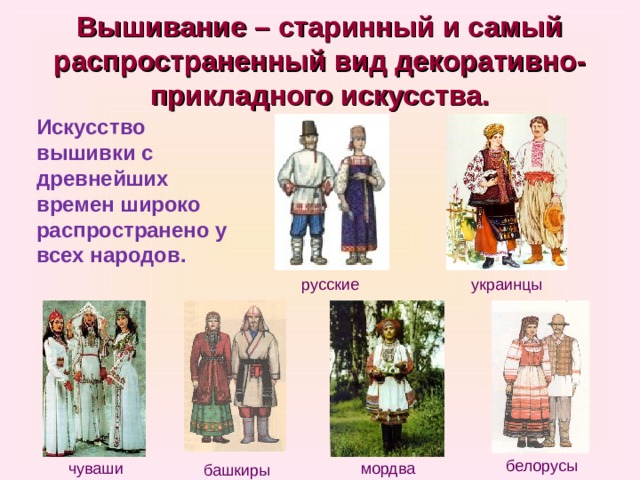 Вышивание – старинный и самый распространенный вид декоративно-прикладного искусства.

Искусство вышивки с древнейших времен широко распространено у всех народов.

русские

украинцы

чуваши

башкиры

мордва

белорусы